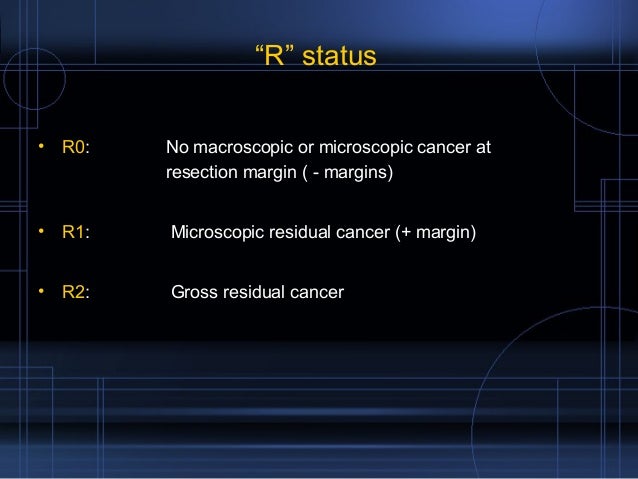 “R” status

• R0: No macroscopic or microscopic cancer at resection margin ( - margins)

• R1: Microscopic residual cancer (+ margin)

• R2: Gross residual cancer